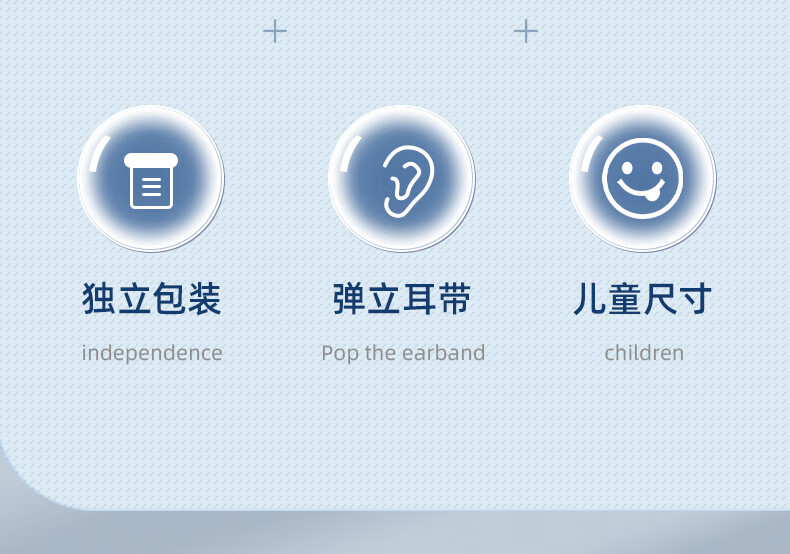 独立包装
independence

弹立耳带
Pop the earband

儿童尺寸
children